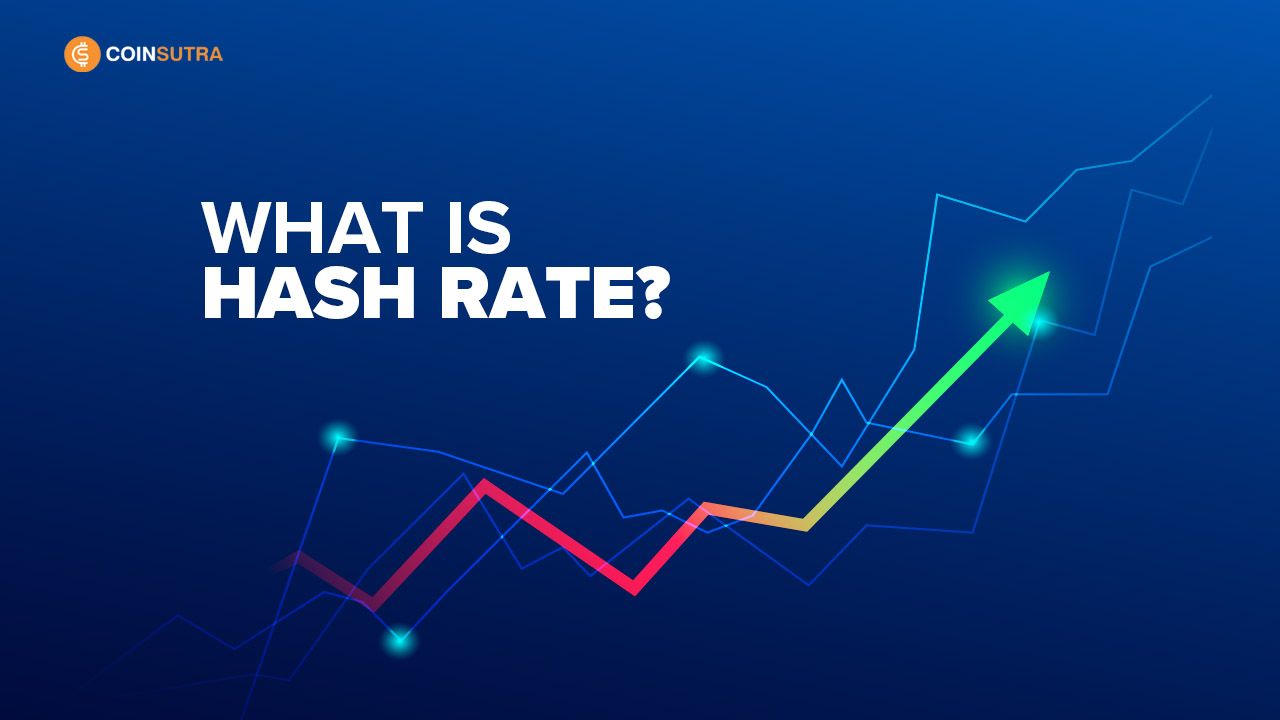 COINSUTRA

WHAT IS
HASH RATE?